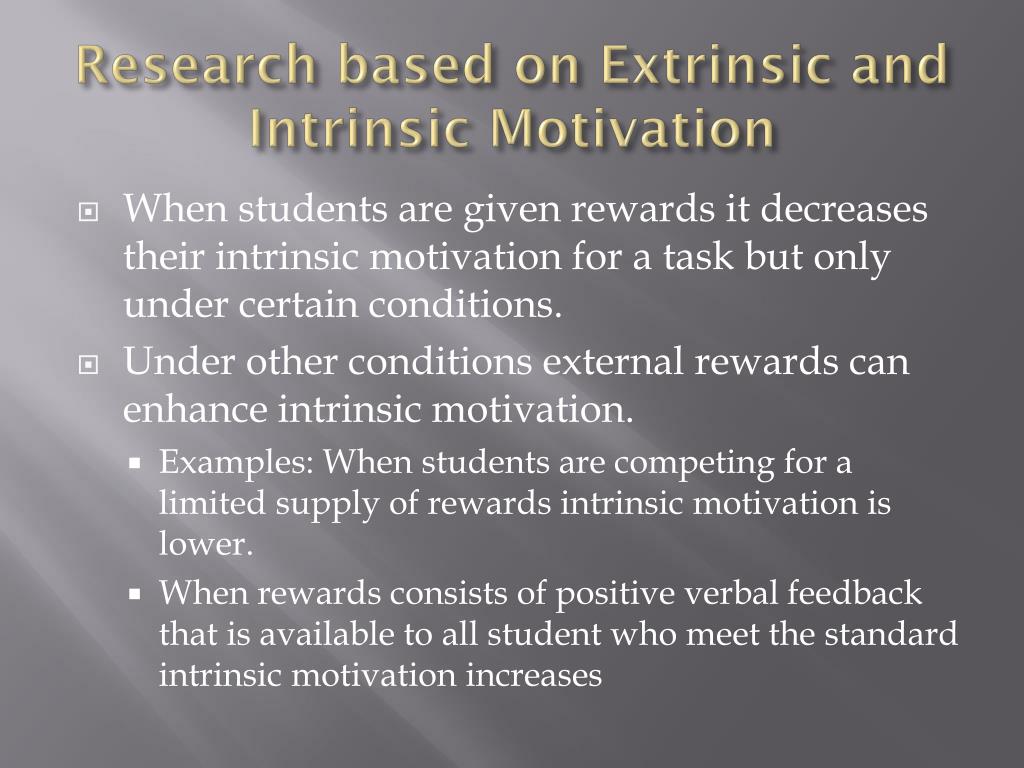 Research based on Extrinsic and Intrinsic Motivation

When students are given rewards it decreases their intrinsic motivation for a task but only under certain conditions.

Under other conditions external rewards can enhance intrinsic motivation.

Examples: When students are competing for a limited supply of rewards intrinsic motivation is lower.

When rewards consists of positive verbal feedback that is available to all student who meet the standard intrinsic motivation increases